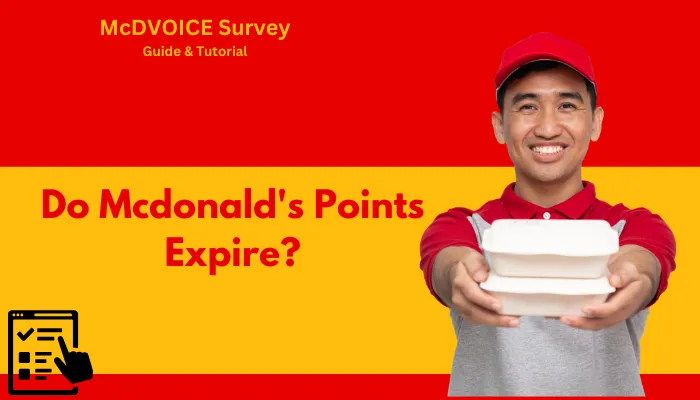 McDVOICE Survey
Guide & Tutorial

Do Mcdonald's Points Expire?